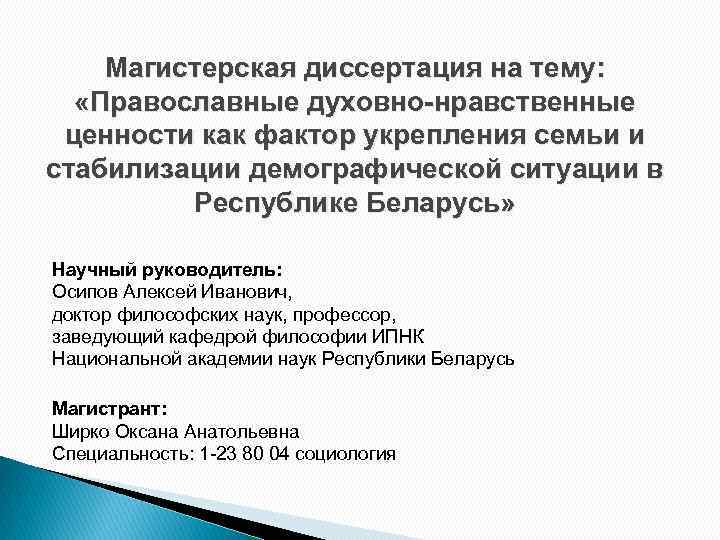 Магистерская диссертация на тему: «Православные духовно-нравственные ценности как фактор укрепления семьи и стабилизации демографической ситуации в Республике Беларусь»

Научный руководитель:
Осипов Алексей Иванович,
доктор философских наук, профессор,
заведующий кафедрой философии ИПНК
Национальной академии наук Республики Беларусь

Магистрант:
Ширко Оксана Анатольевна
Специальность: 1-23 80 04 социология